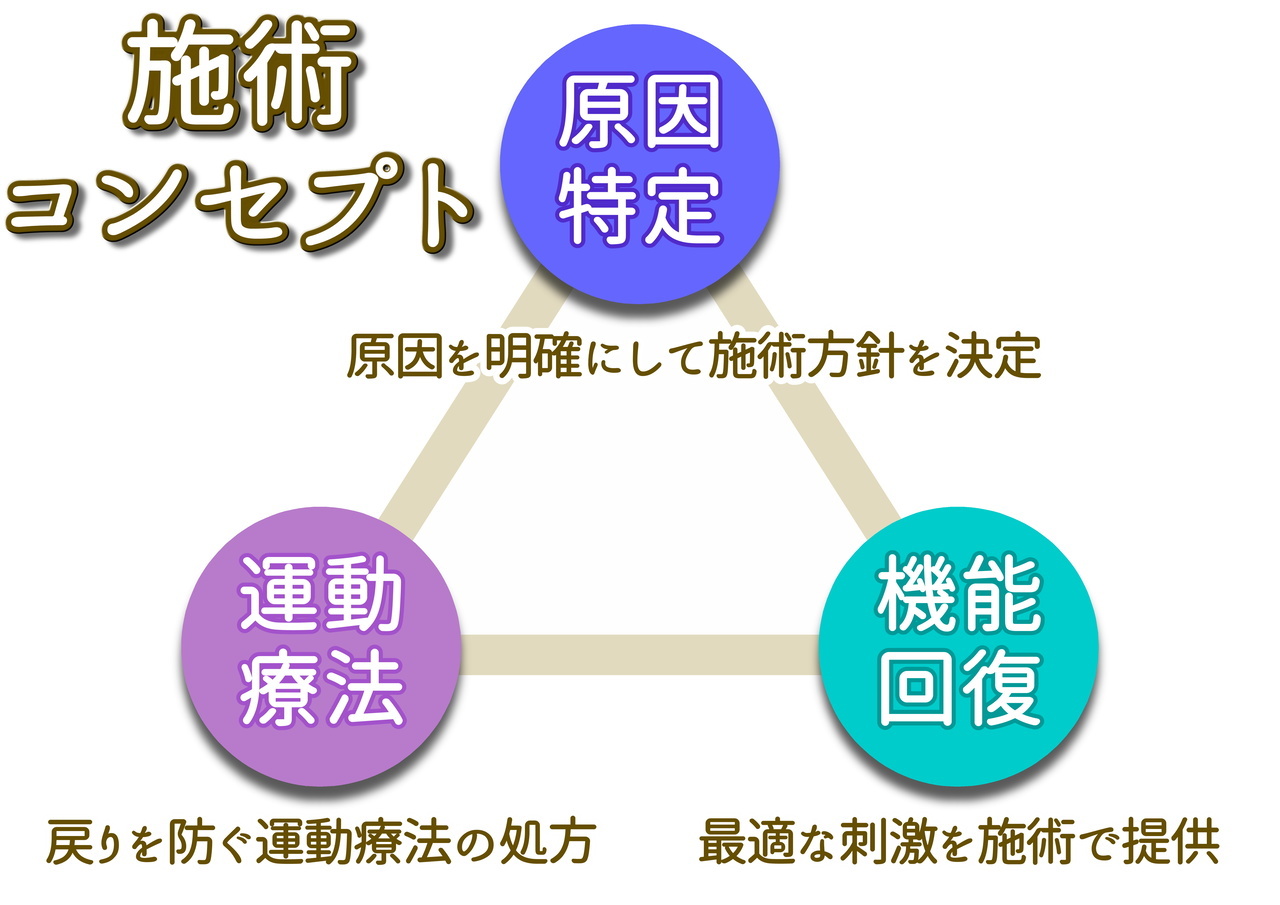 施術
コンセプト

原因
特定

原因を明確にして施術方針を決定

運動
療法

機能
回復

戻りを防ぐ運動療法の処方

最適な刺激を施術で提供